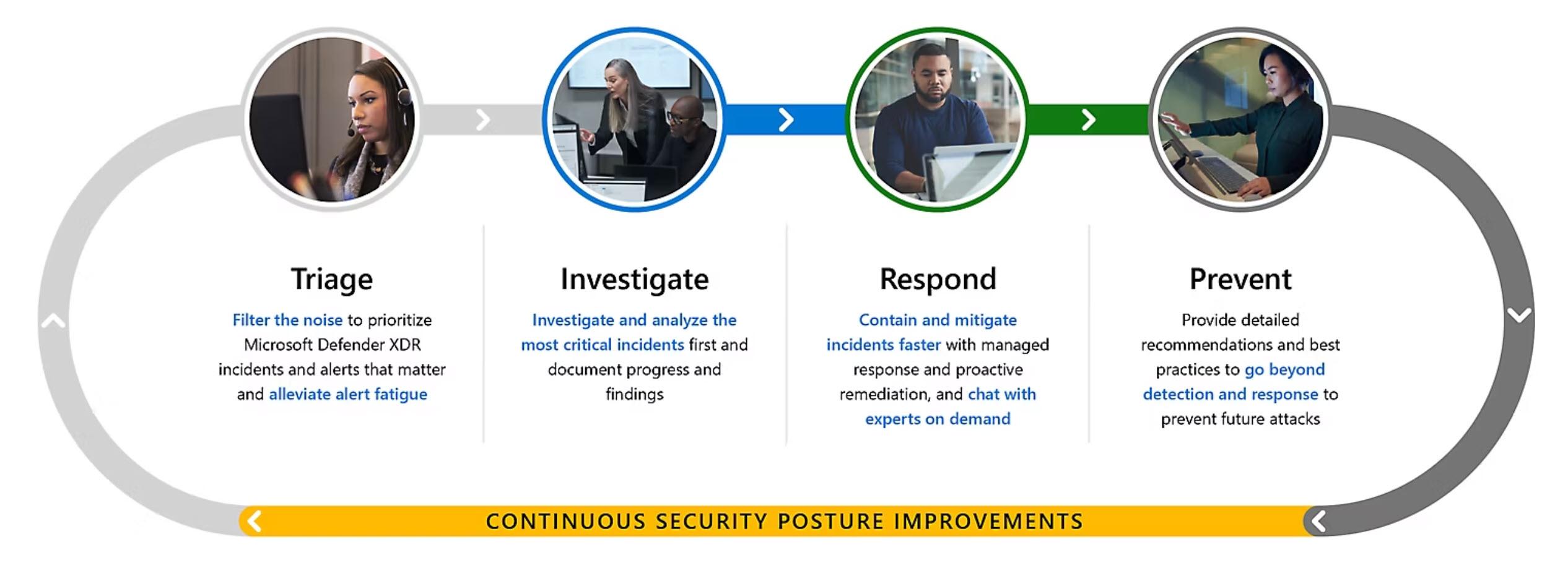 Triage

Filter the noise to prioritize Microsoft Defender XDR incidents and alerts that matter and alleviate alert fatigue

Investigate

Investigate and analyze the most critical incidents first and document progress and findings

Respond

Contain and mitigate incidents faster with managed response and proactive remediation, and chat with experts on demand

Prevent

Provide detailed recommendations and best practices to go beyond detection and response to prevent future attacks

CONTINUOUS SECURITY POSTURE IMPROVEMENTS